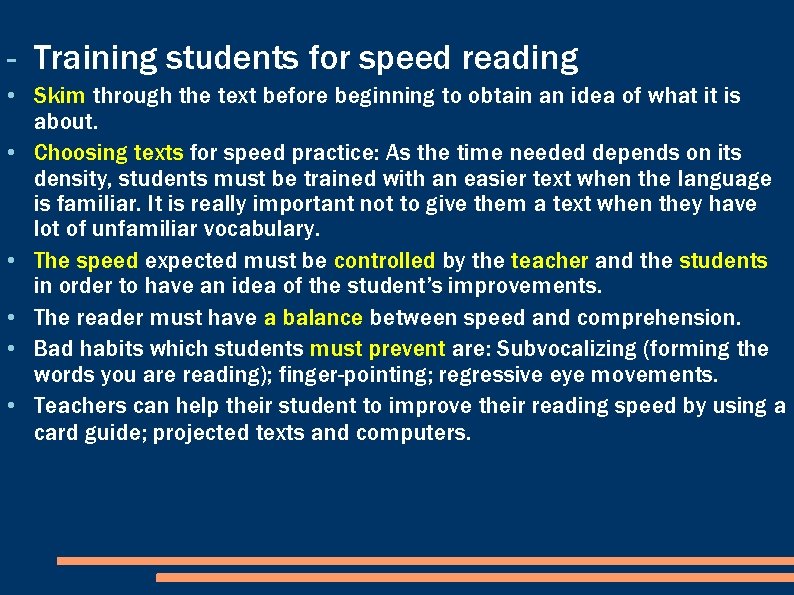 - Training students for speed reading

• Skim through the text before beginning to obtain an idea of what it is about.

• Choosing texts for speed practice: As the time needed depends on its density, students must be trained with an easier text when the language is familiar. It is really important not to give them a text when they have lot of unfamiliar vocabulary.

• The speed expected must be controlled by the teacher and the students in order to have an idea of the student's improvements.

• The reader must have a balance between speed and comprehension.

• Bad habits which students must prevent are: Subvocalizing (forming the words you are reading); finger-pointing; regressive eye movements.

• Teachers can help their student to improve their reading speed by using a card guide; projected texts and computers.